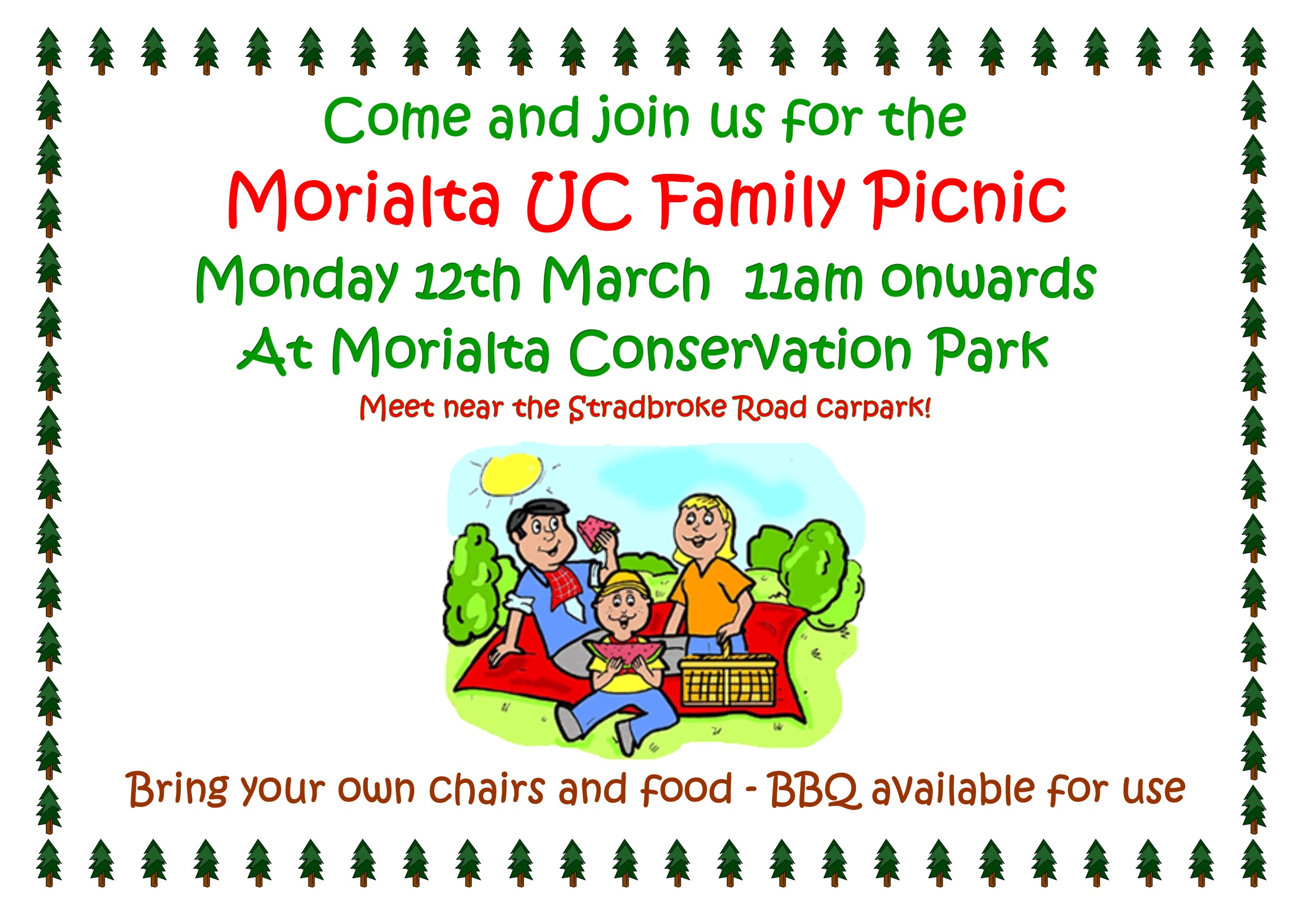 Come and join us for the

Morialta UC Family Picnic

Monday 12th March  11am onwards

At Morialta Conservation Park

Meet near the Stradbroke Road carpark!

Bring your own chairs and food - BBQ available for use